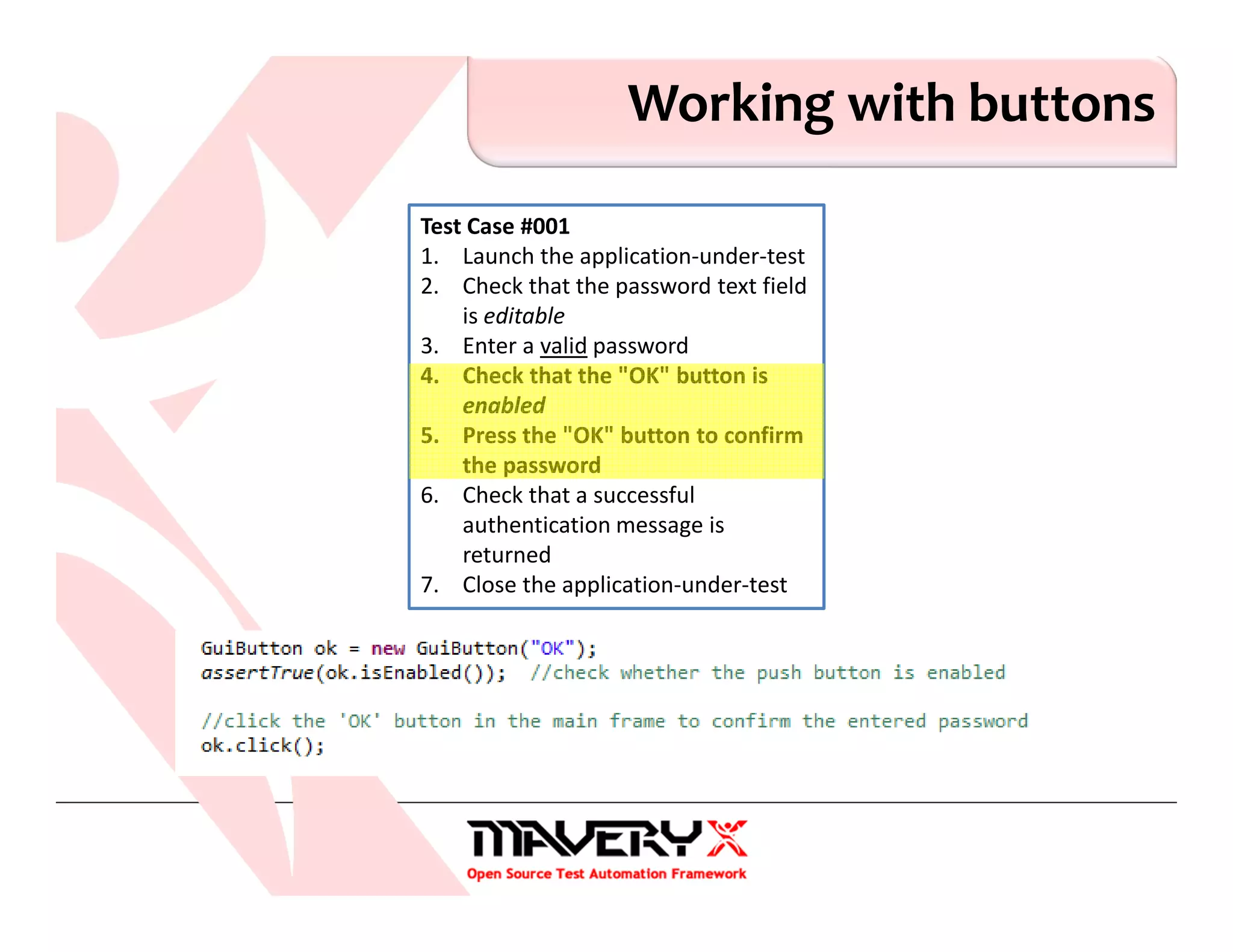 Working with buttons

Test Case #001
1. Launch the application-under-test
2. Check that the password text field is editable
3. Enter a valid password
4. Check that the "OK" button is enabled
5. Press the "OK" button to confirm the password
6. Check that a successful authentication message is returned
7. Close the application-under-test

GuiButton ok = new GuiButton("OK");
assertTrue(ok.isEnabled()); //check whether the push button is enabled

//click the 'OK' button in the main frame to confirm the entered password
ok.click();

MAVERYX
Open Source Test Automation Framework